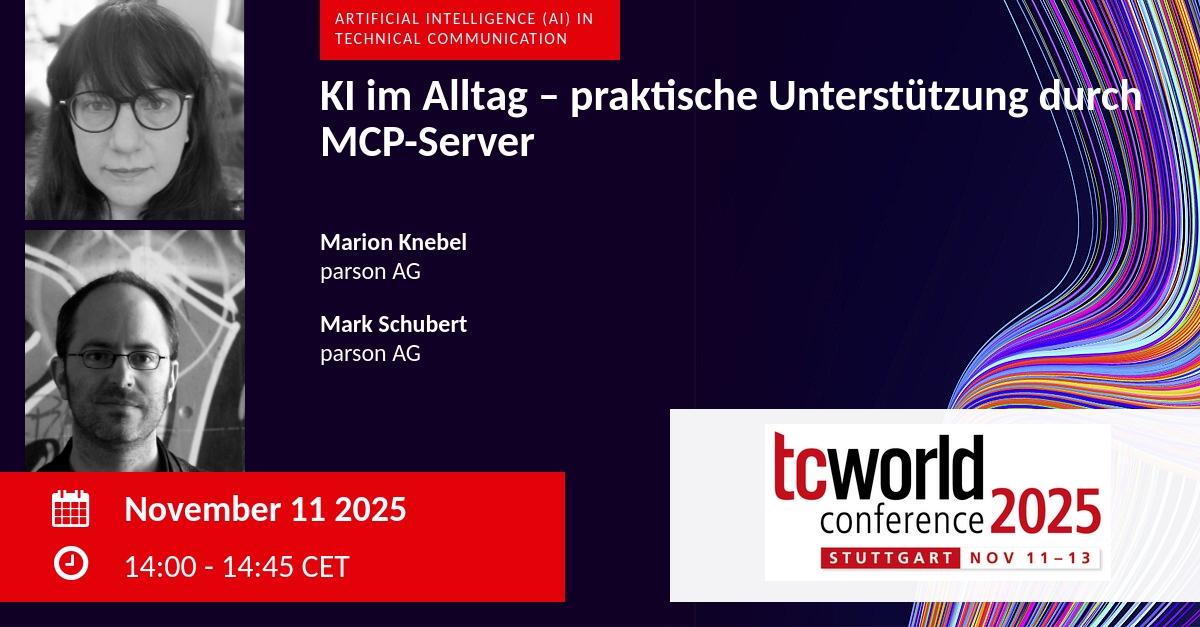 ARTIFICIAL INTELLIGENCE (AI) IN TECHNICAL COMMUNICATION

KI im Alltag – praktische Unterstützung durch MCP-Server

Marion Knebel
parson AG

Mark Schubert
parson AG

November 11 2025

14:00 - 14:45 CET

tcworld conference 2025
STUTTGART NOV 11–13